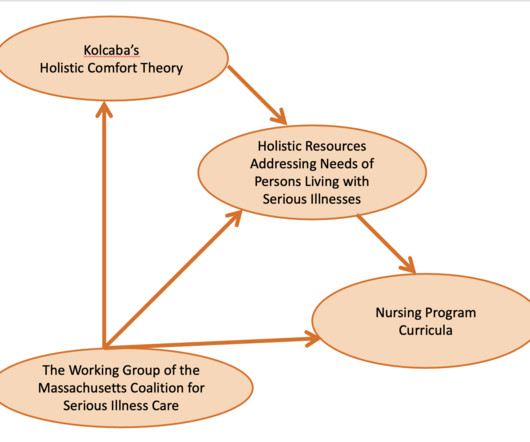 Kolcaba's
Holistic Comfort Theory

Holistic Resources
Addressing Needs of
Persons Living with
Serious Illnesses

Nursing Program
Curricula

The Working Group of the
Massachusetts Coalition for
Serious Illness Care